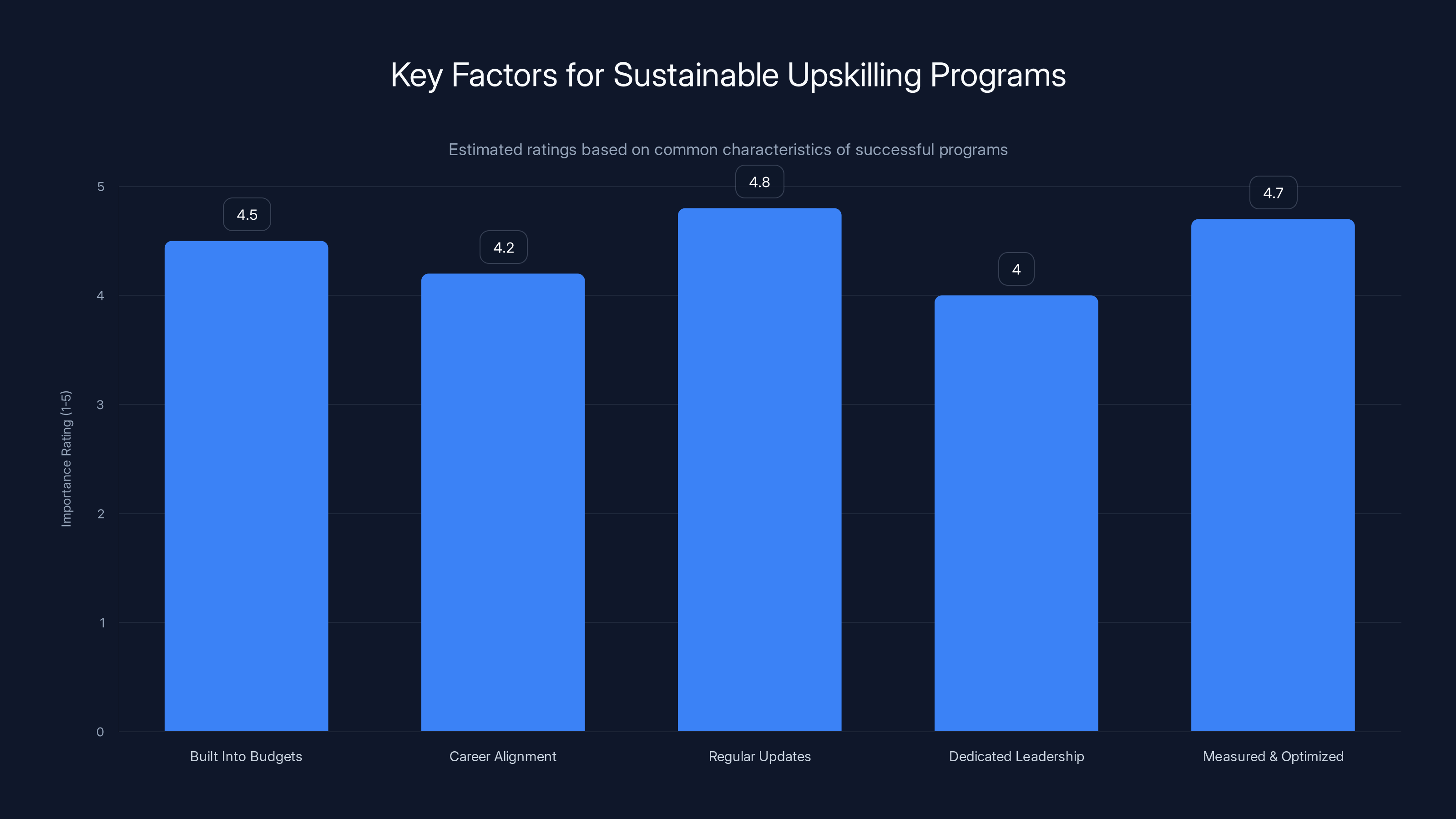 Key Factors for Sustainable Upskilling Programs

Estimated ratings based on common characteristics of successful programs

Importance Rating (1-5)

5
4
3
2
1
0

4.5
4.2
4.8
4
4.7

Built Into Budgets
Career Alignment
Regular Updates
Dedicated Leadership
Measured & Optimized